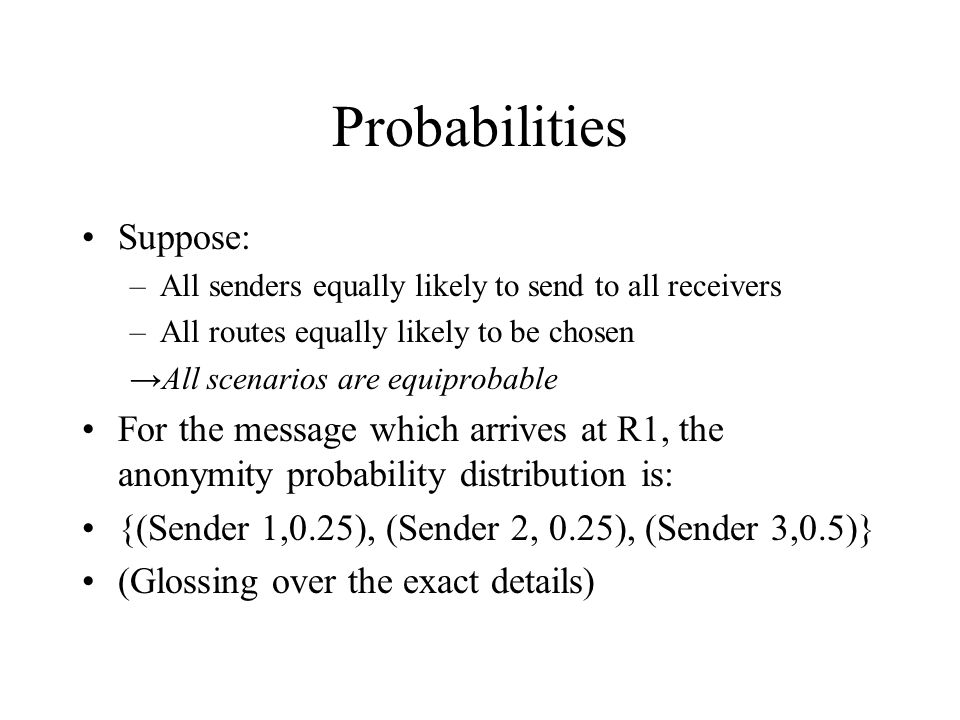 Probabilities

• Suppose:
– All senders equally likely to send to all receivers
– All routes equally likely to be chosen
→All scenarios are equiprobable

• For the message which arrives at R1, the anonymity probability distribution is:

• {(Sender 1,0.25), (Sender 2, 0.25), (Sender 3,0.5)}

• (Glossing over the exact details)